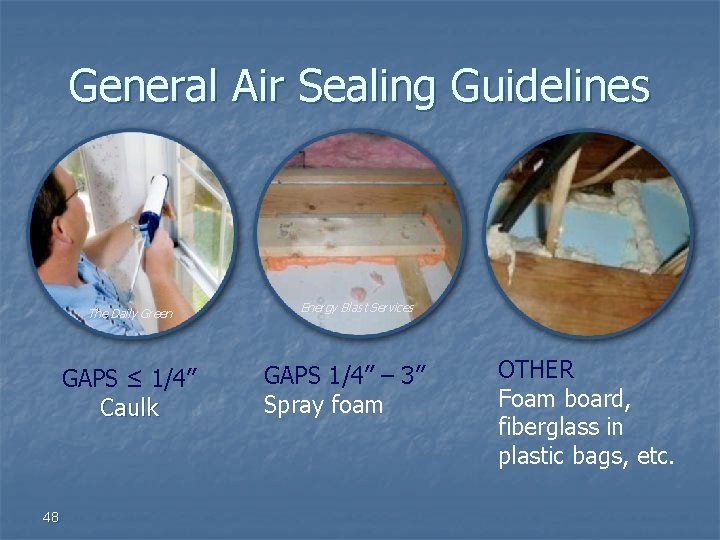 General Air Sealing Guidelines

The Daily Green

Energy Blast Services

GAPS ≤ 1/4"
Caulk

GAPS 1/4" – 3"
Spray foam

OTHER
Foam board, fiberglass in plastic bags, etc.

48